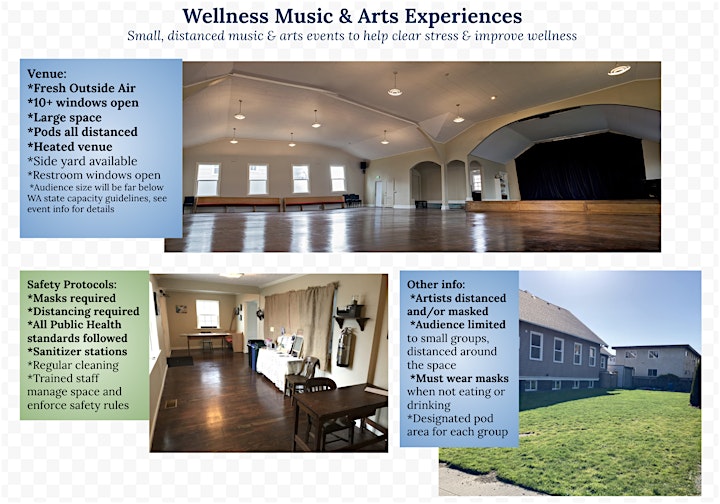 Wellness Music & Arts Experiences
Small, distanced music & arts events to help clear stress & improve wellness

Venue:
*Fresh Outside Air
*10+ windows open
*Large space
*Pods all distanced
*Heated venue
*Side yard available
*Restroom windows open
*Audience size will be far below WA state capacity guidelines, see event info for details

Safety Protocols:
*Masks required
*Distancing required
*All Public Health standards followed
*Sanitizer stations
*Regular cleaning
*Trained staff manage space and enforce safety rules

Other info:
*Artists distanced and/or masked
*Audience limited to small groups, distanced around the space
*Must wear masks when not eating or drinking
*Designated pod area for each group